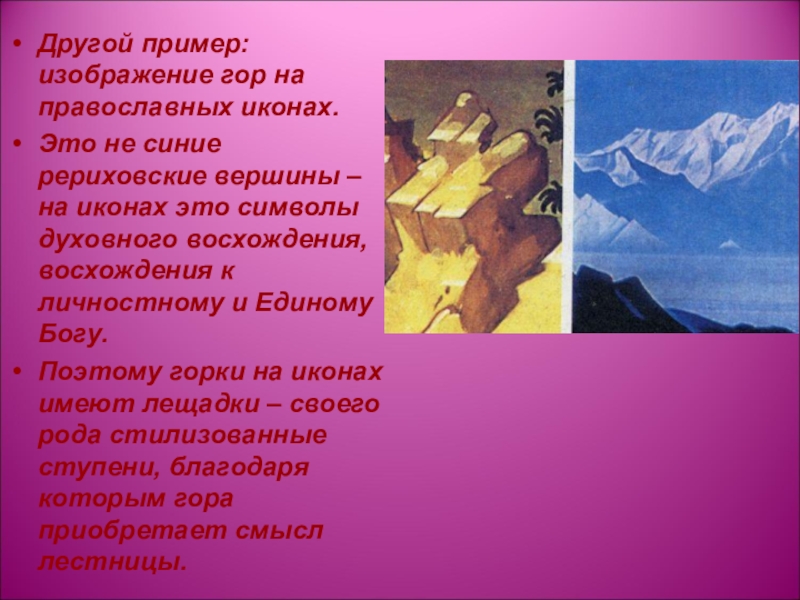 • Другой пример: изображение гор на православных иконах.
• Это не синие рериховские вершины – на иконах это символы духовного восхождения, восхождения к личностному и Единому Богу.
• Поэтому горки на иконах имеют лещадки – своего рода стилизованные ступени, благодаря которым гора приобретает смысл лестницы.